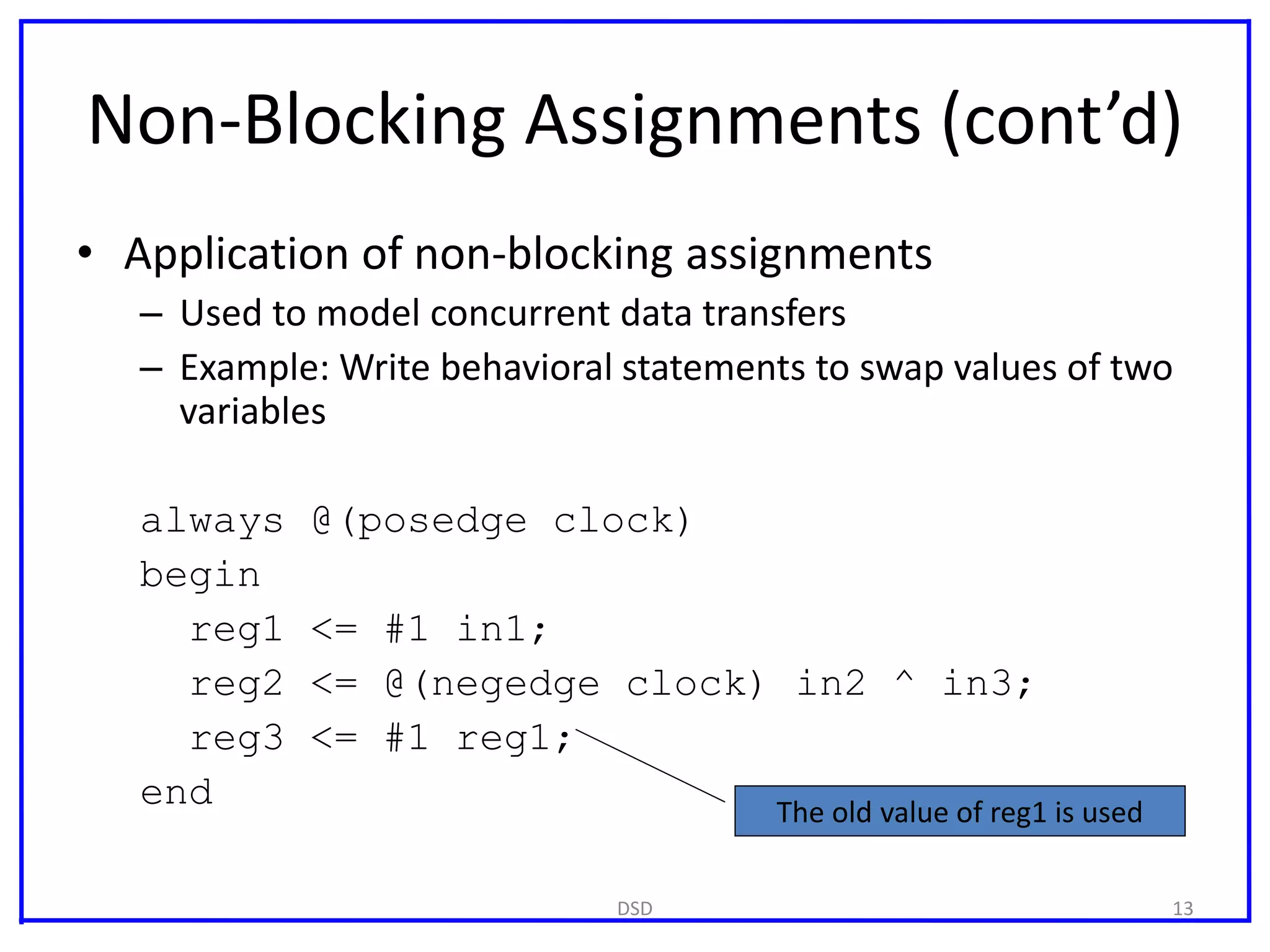 Non-Blocking Assignments (cont’d)

• Application of non-blocking assignments
– Used to model concurrent data transfers
– Example: Write behavioral statements to swap values of two variables

always @(posedge clock)
begin
reg1 <= #1 in1;
reg2 <= @(negedge clock) in2 ^ in3;
reg3 <= #1 reg1;
end

The old value of reg1 is used

DSD

13